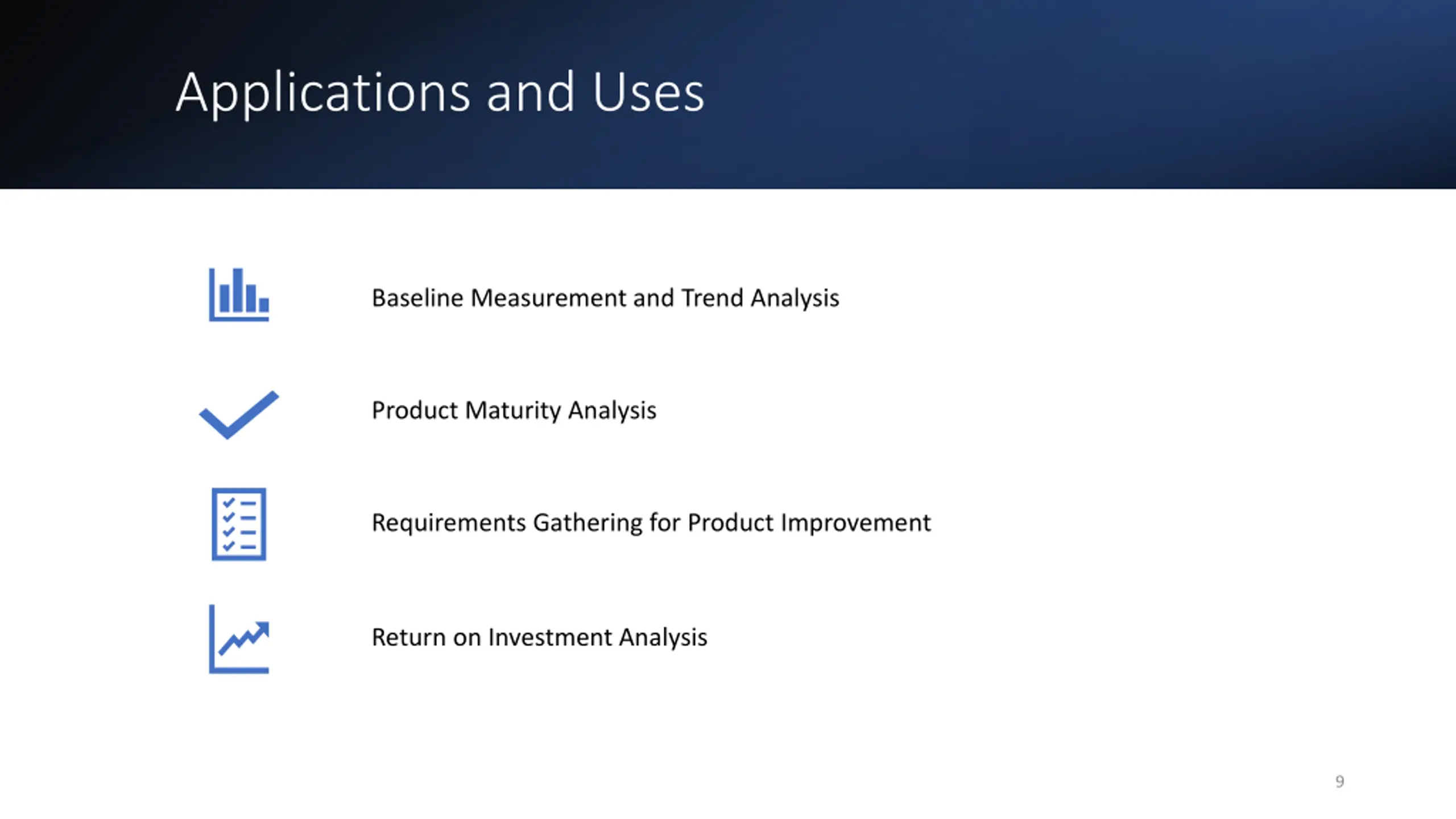 Applications and Uses

Baseline Measurement and Trend Analysis

Product Maturity Analysis

Requirements Gathering for Product Improvement

Return on Investment Analysis

9